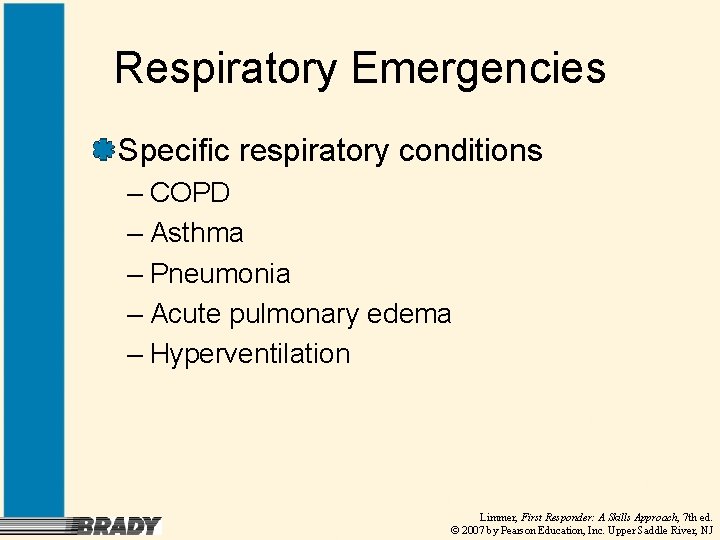 Respiratory Emergencies

Specific respiratory conditions

– COPD
– Asthma
– Pneumonia
– Acute pulmonary edema
– Hyperventilation

BRADY

Limmer, First Responder: A Skills Approach, 7th ed.
© 2007 by Pearson Education, Inc. Upper Saddle River, NJ